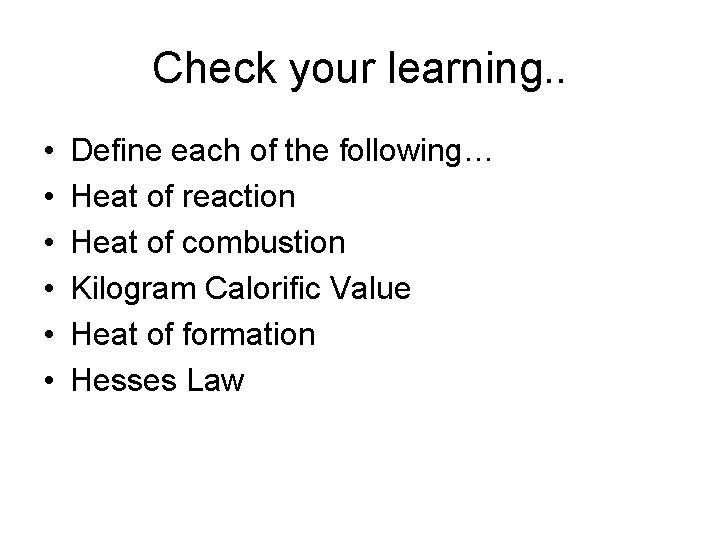 Check your learning..

• Define each of the following…
• Heat of reaction
• Heat of combustion
• Kilogram Calorific Value
• Heat of formation
• Hesses Law